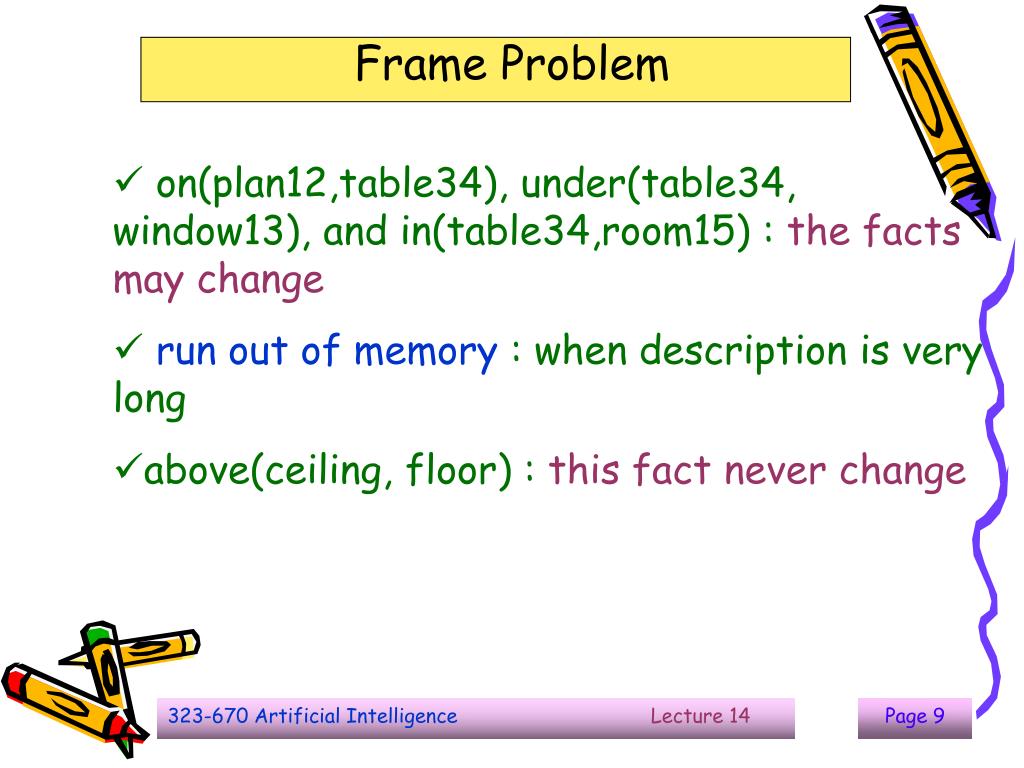 Frame Problem

✓ on(plan12,table34), under(table34, window13), and in(table34,room15) : the facts may change

✓ run out of memory : when description is very long

✓above(ceiling, floor) : this fact never change

323-670 Artificial Intelligence

Lecture 14

Page 9